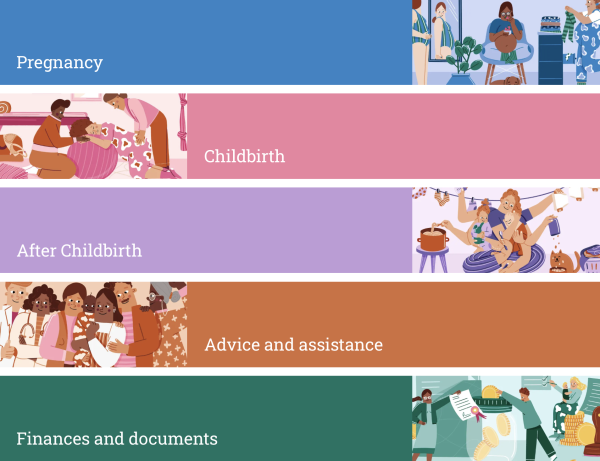 Pregnancy

Childbirth

After Childbirth

Advice and assistance

Finances and documents